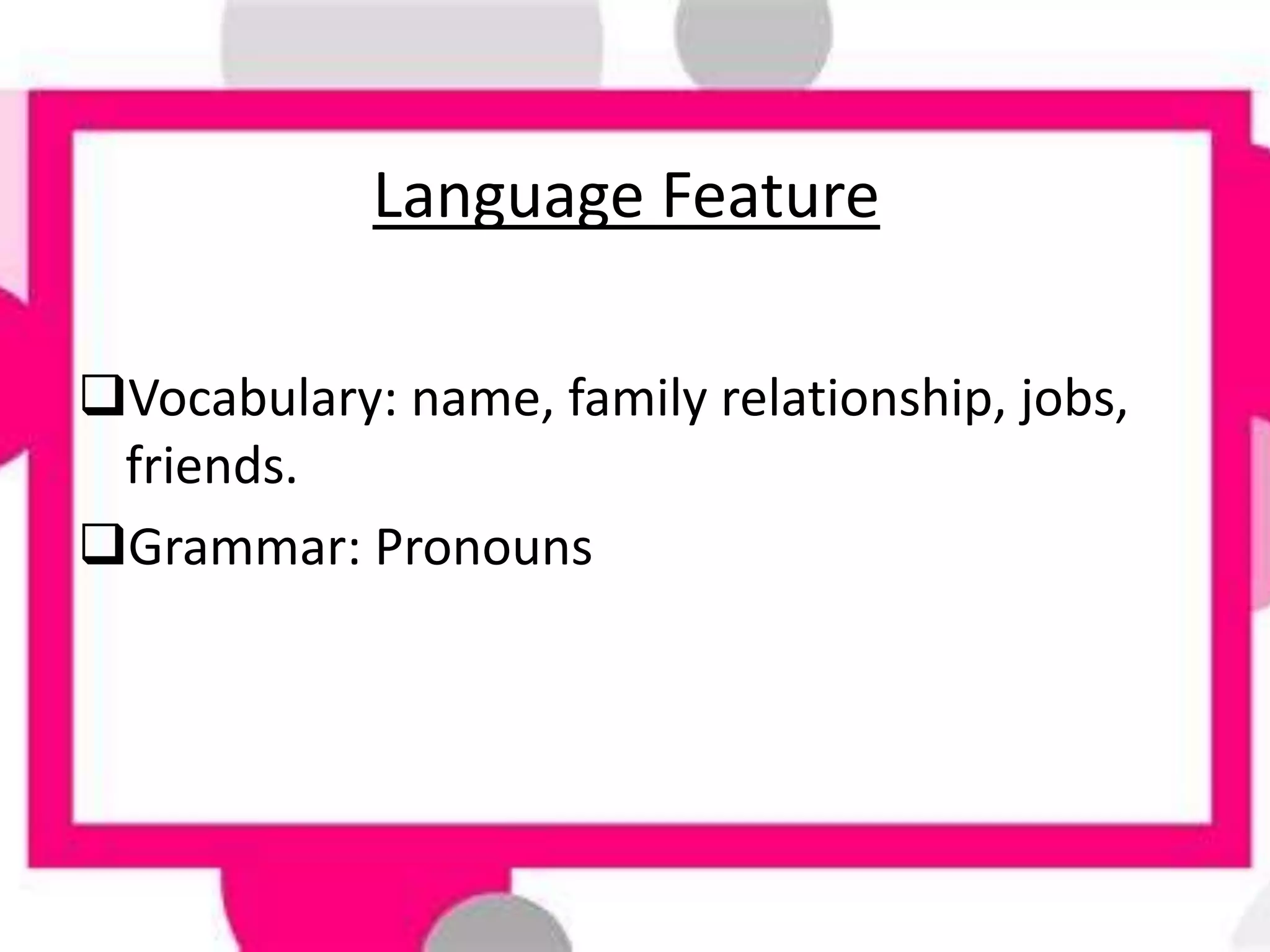 Language Feature

❑Vocabulary: name, family relationship, jobs, friends.

❑Grammar: Pronouns